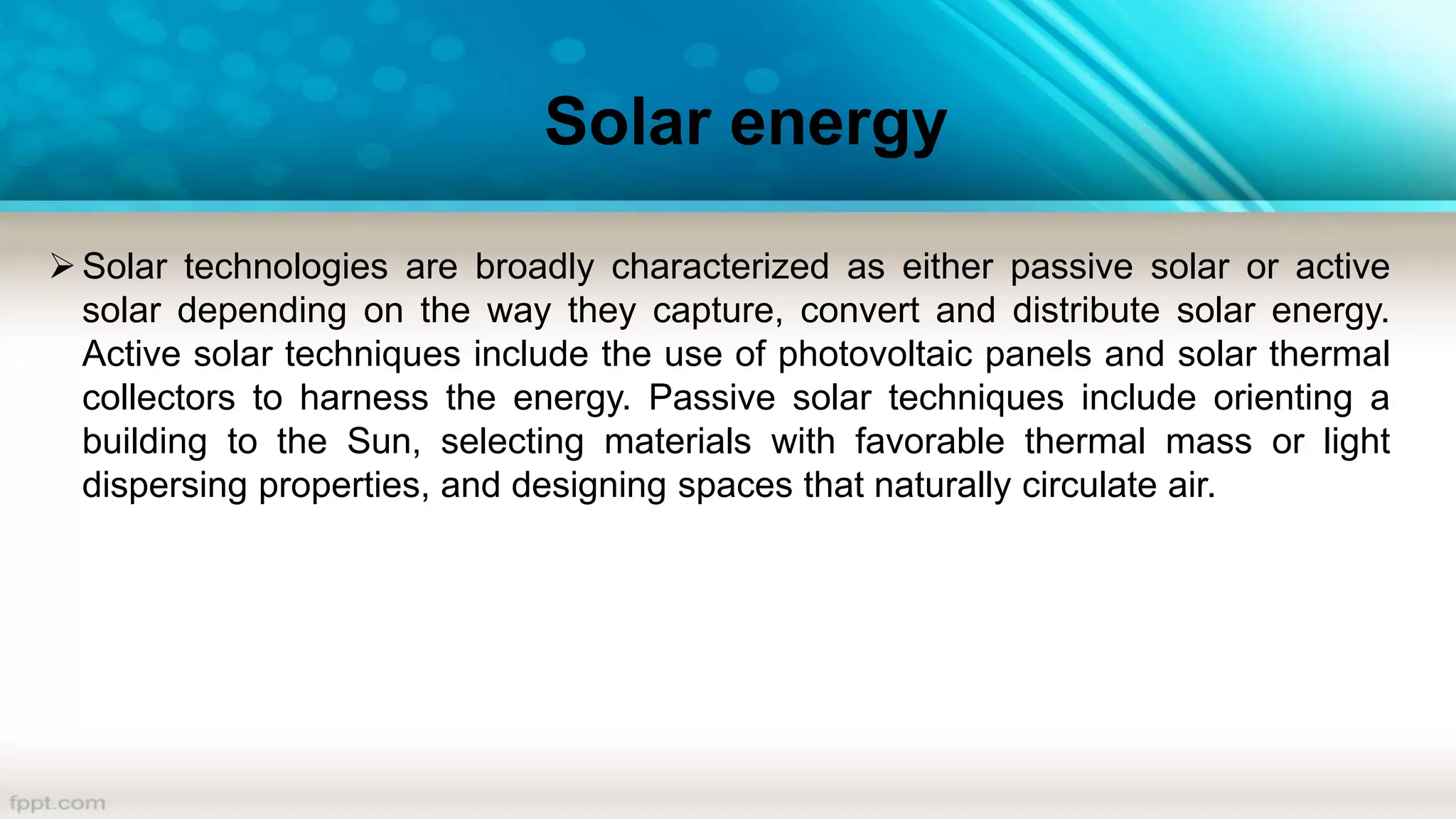 Solar energy

➢ Solar technologies are broadly characterized as either passive solar or active solar depending on the way they capture, convert and distribute solar energy. Active solar techniques include the use of photovoltaic panels and solar thermal collectors to harness the energy. Passive solar techniques include orienting a building to the Sun, selecting materials with favorable thermal mass or light dispersing properties, and designing spaces that naturally circulate air.

fppt.com